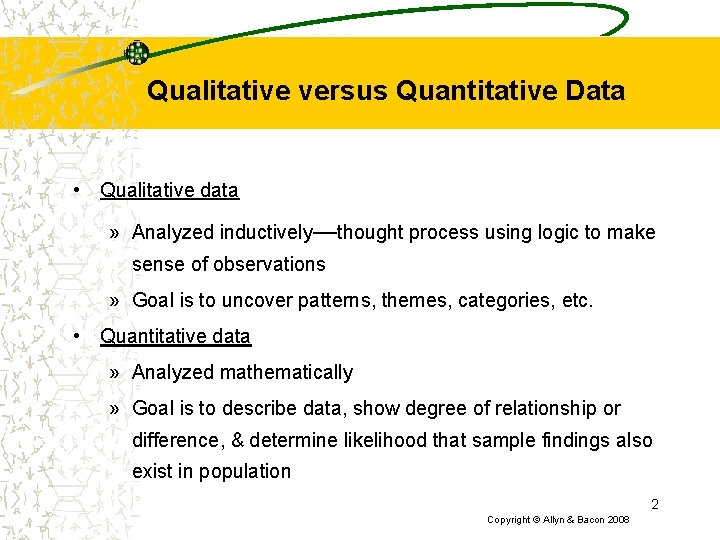 Qualitative versus Quantitative Data

• Qualitative data

» Analyzed inductively—thought process using logic to make sense of observations

» Goal is to uncover patterns, themes, categories, etc.

• Quantitative data

» Analyzed mathematically

» Goal is to describe data, show degree of relationship or difference, & determine likelihood that sample findings also exist in population

2

Copyright © Allyn & Bacon 2008